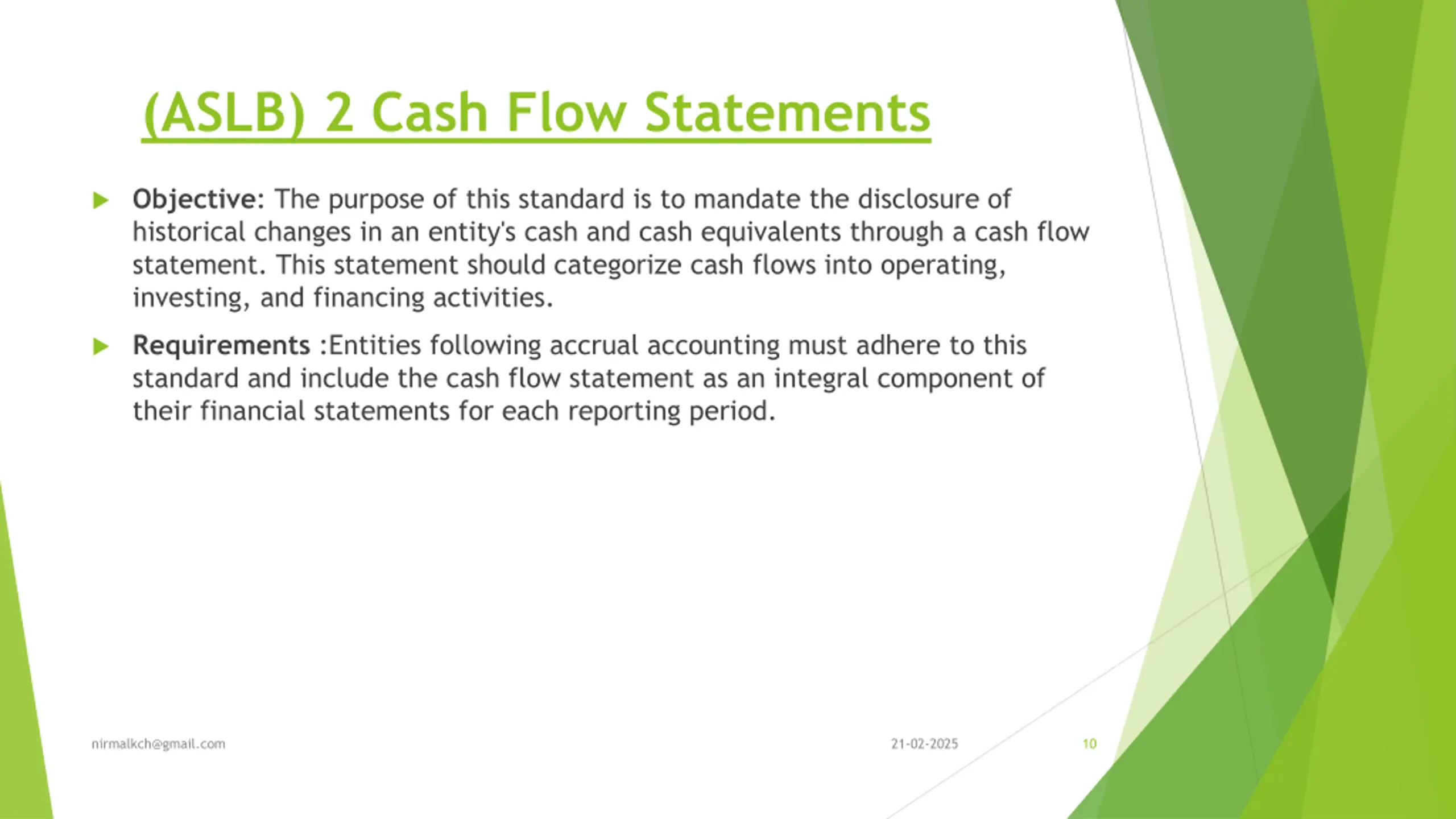 (ASLB) 2 Cash Flow Statements

Objective: The purpose of this standard is to mandate the disclosure of historical changes in an entity's cash and cash equivalents through a cash flow statement. This statement should categorize cash flows into operating, investing, and financing activities.

Requirements :Entities following accrual accounting must adhere to this standard and include the cash flow statement as an integral component of their financial statements for each reporting period.

nirmalkch@gmail.com

21-02-2025

10